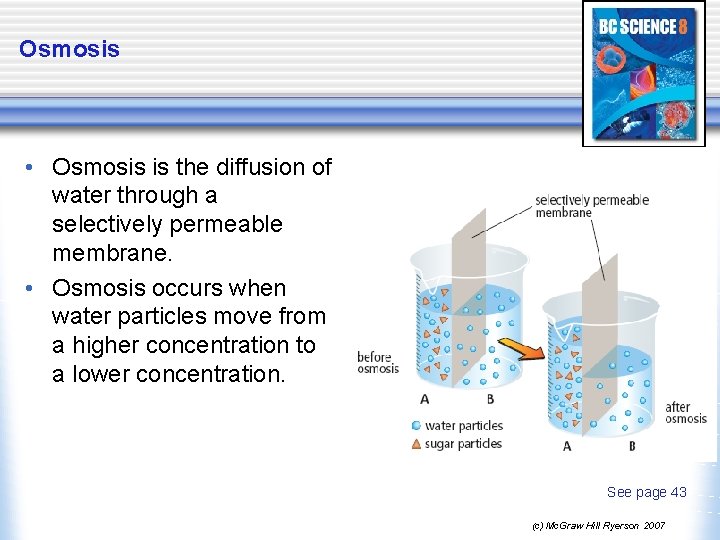 Osmosis

BC SCIENCE 8

• Osmosis is the diffusion of water through a selectively permeable membrane.
• Osmosis occurs when water particles move from a higher concentration to a lower concentration.

selectively permeable membrane

before osmosis

A B

water particles
sugar particles

after osmosis

A B

See page 43

(c) McGraw Hill Ryerson 2007